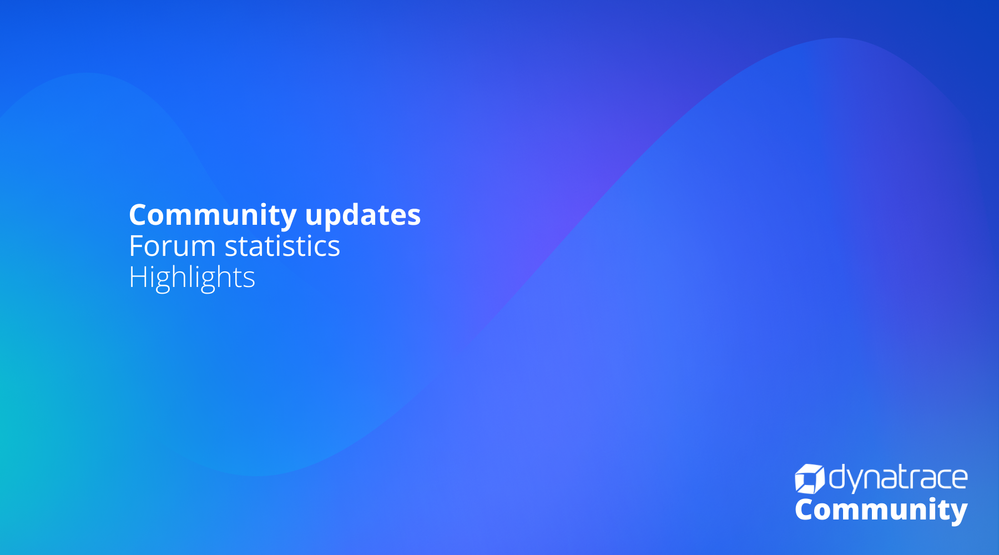 Community updates
Forum statistics
Highlights

dynatrace
Community